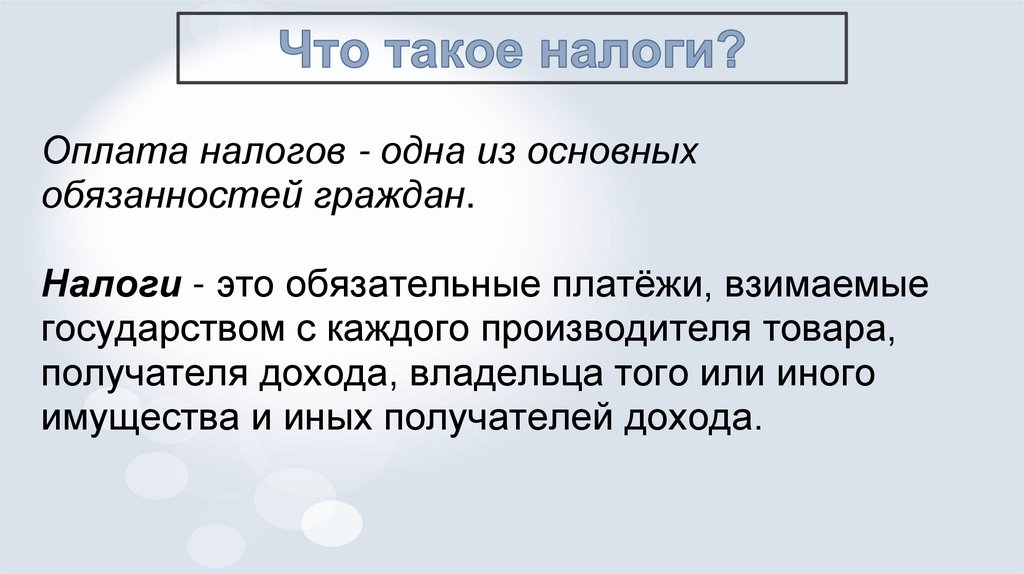 Что такое налоги?

Оплата налогов - одна из основных обязанностей граждан.

Налоги - это обязательные платёжи, взимаемые государством с каждого производителя товара, получателя дохода, владельца того или иного имущества и иных получателей дохода.